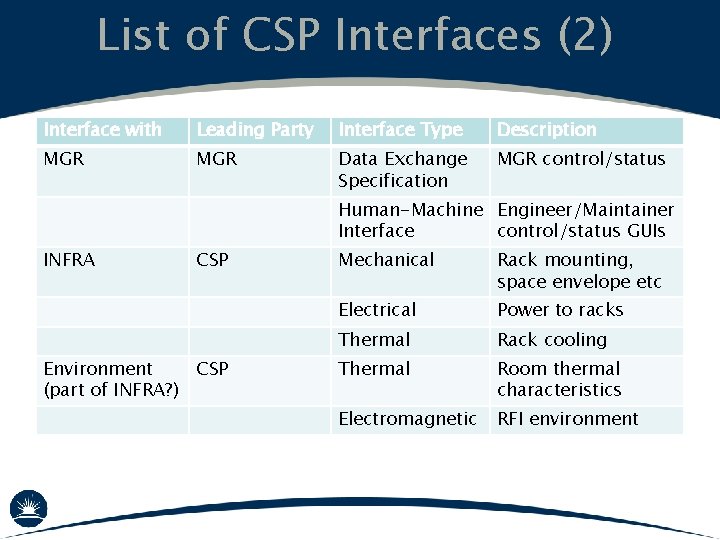 List of CSP Interfaces (2)

| Interface with | Leading Party | Interface Type | Description |
|---|---|---|---|
| MGR | MGR | Data Exchange Specification | MGR control/status |
| | | Human-Machine Interface | Engineer/Maintainer control/status GUIs |
| INFRA | CSP | Mechanical | Rack mounting, space envelope etc |
| | | Electrical | Power to racks |
| | | Thermal | Rack cooling |
| Environment (part of INFRA?) | CSP | Thermal | Room thermal characteristics |
| | | Electromagnetic | RFI environment |